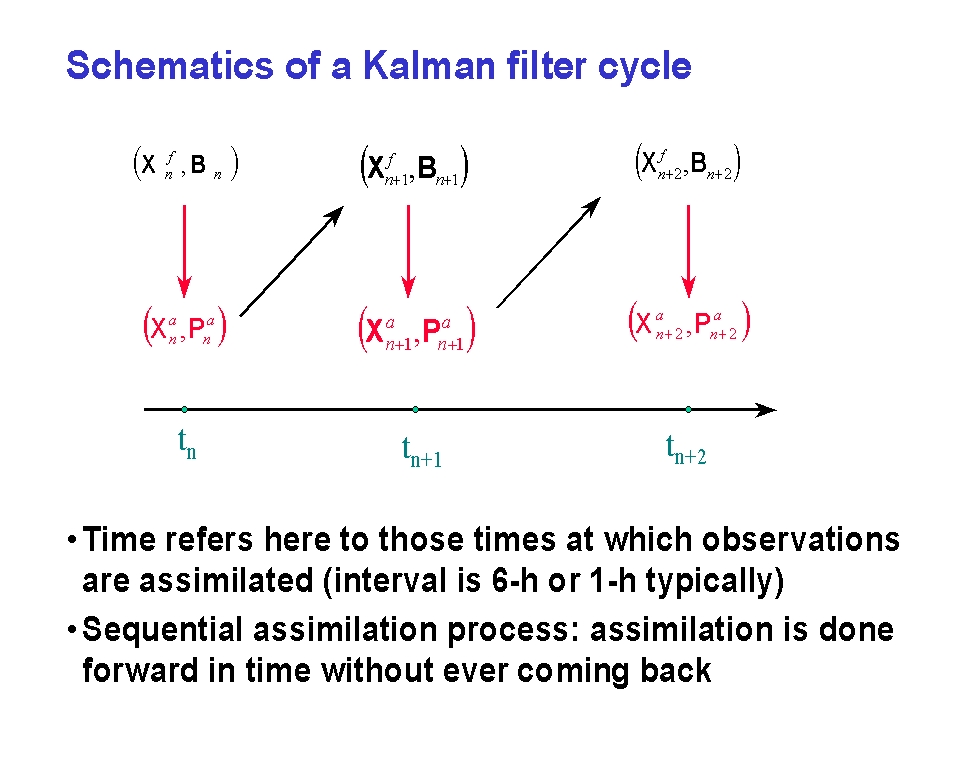 Schematics of a Kalman filter cycle

$(X_n^f, B_n)$

$(X_{n+1}^f, B_{n+1})$

$(X_{n+2}^f, B_{n+2})$

$(X_n^a, P_n^a)$

$(X_{n+1}^a, P_{n+1}^a)$

$(X_{n+2}^a, P_{n+2}^a)$

$t_n$

$t_{n+1}$

$t_{n+2}$

• Time refers here to those times at which observations are assimilated (interval is 6-h or 1-h typically)

• Sequential assimilation process: assimilation is done forward in time without ever coming back